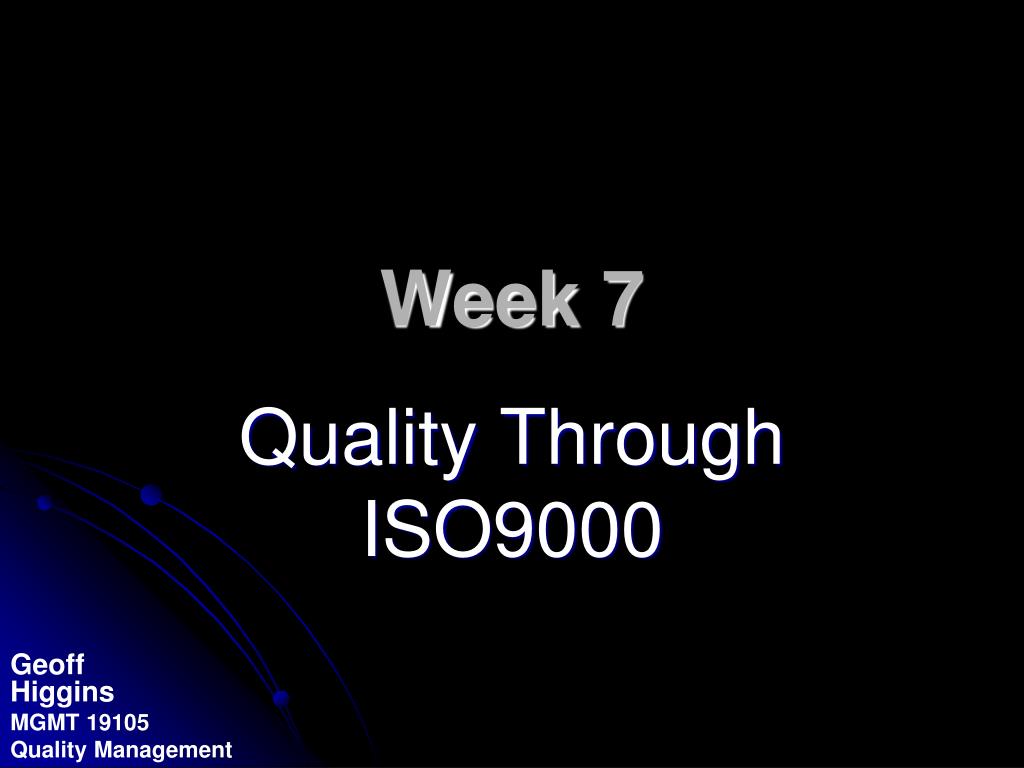 Week 7

Quality Through ISO9000

Geoff Higgins
MGMT 19105
Quality Management